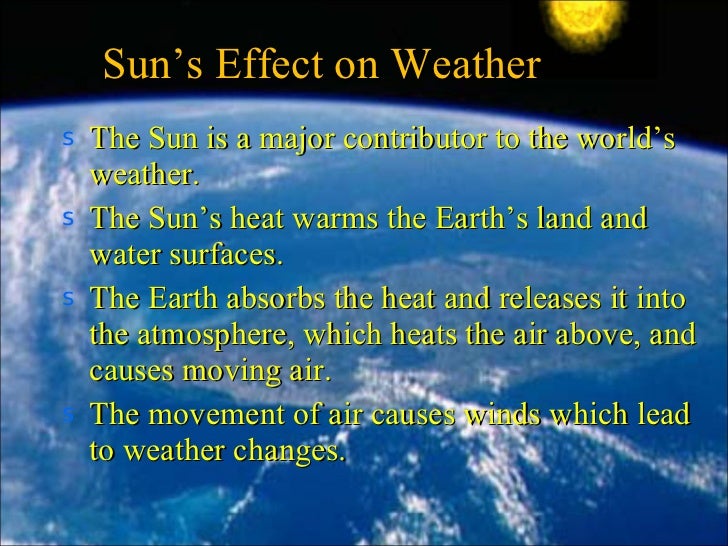 Sun's Effect on Weather

s The Sun is a major contributor to the world's weather.

s The Sun's heat warms the Earth's land and water surfaces.

s The Earth absorbs the heat and releases it into the atmosphere, which heats the air above, and causes moving air.

s The movement of air causes winds which lead to weather changes.